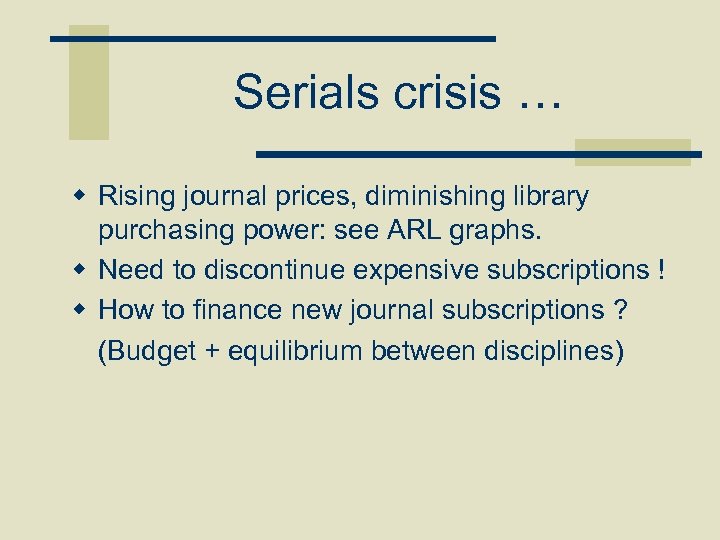 Serials crisis …

- Rising journal prices, diminishing library purchasing power: see ARL graphs.
- Need to discontinue expensive subscriptions !
- How to finance new journal subscriptions ?
(Budget + equilibrium between disciplines)